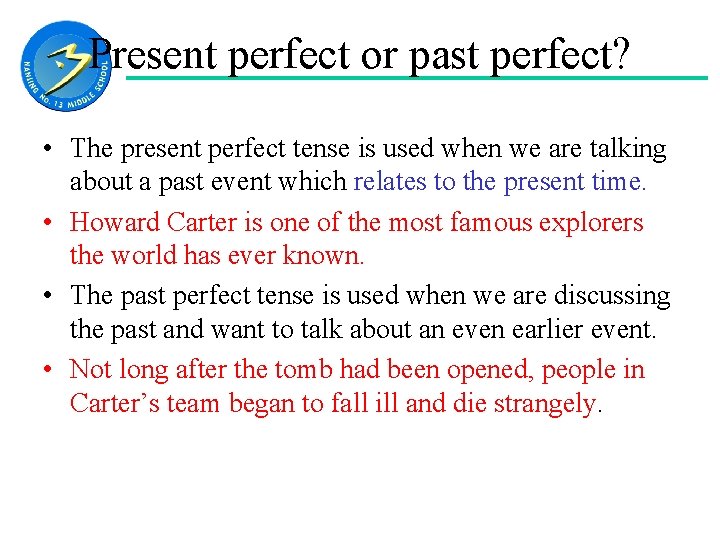 NANJING NO. 13 MIDDLE SCHOOL

Present perfect or past perfect?

• The present perfect tense is used when we are talking about a past event which relates to the present time.

• Howard Carter is one of the most famous explorers the world has ever known.

• The past perfect tense is used when we are discussing the past and want to talk about an even earlier event.

• Not long after the tomb had been opened, people in Carter's team began to fall ill and die strangely.